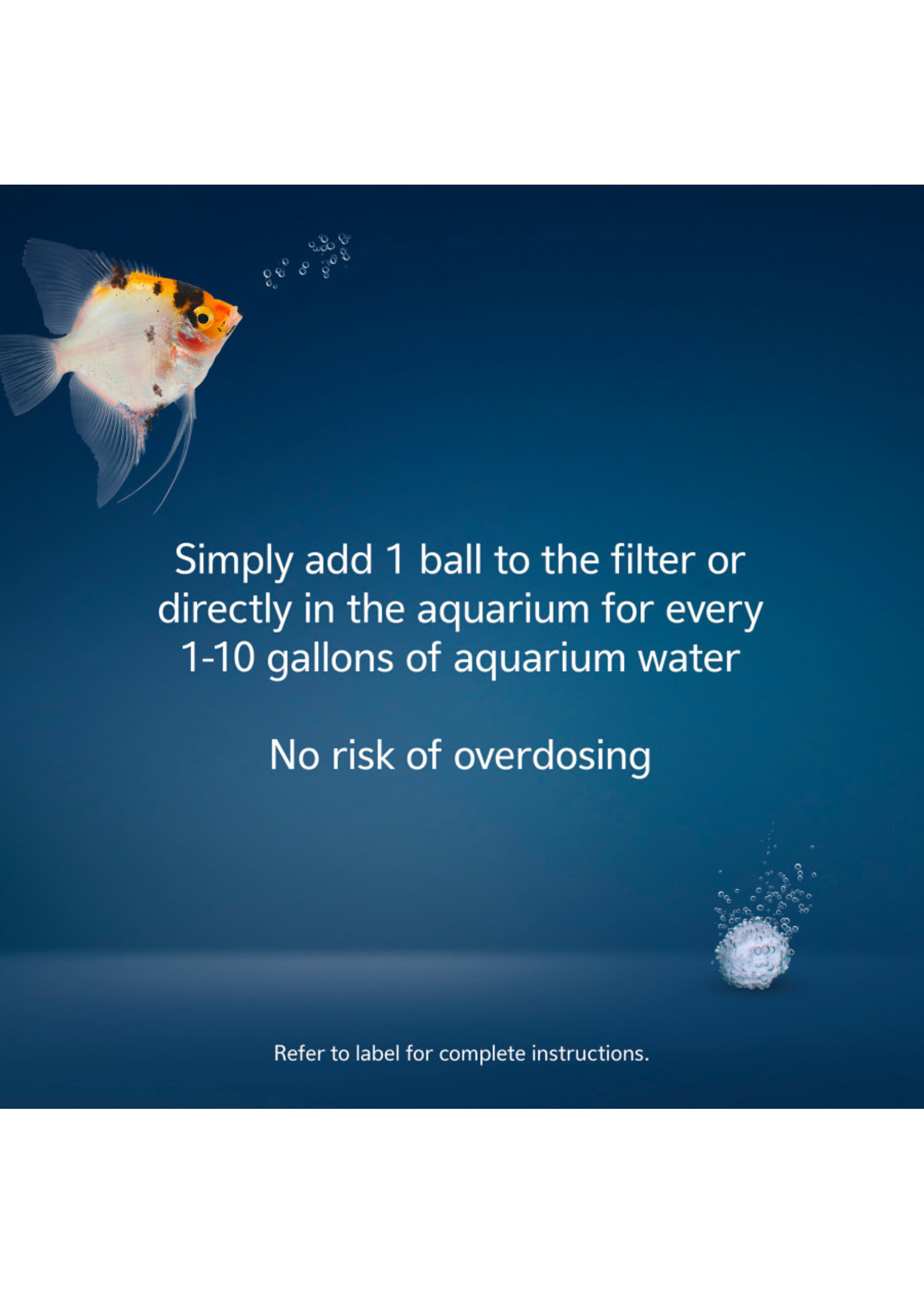 Simply add 1 ball to the filter or directly in the aquarium for every 1-10 gallons of aquarium water

No risk of overdosing

Refer to label for complete instructions.